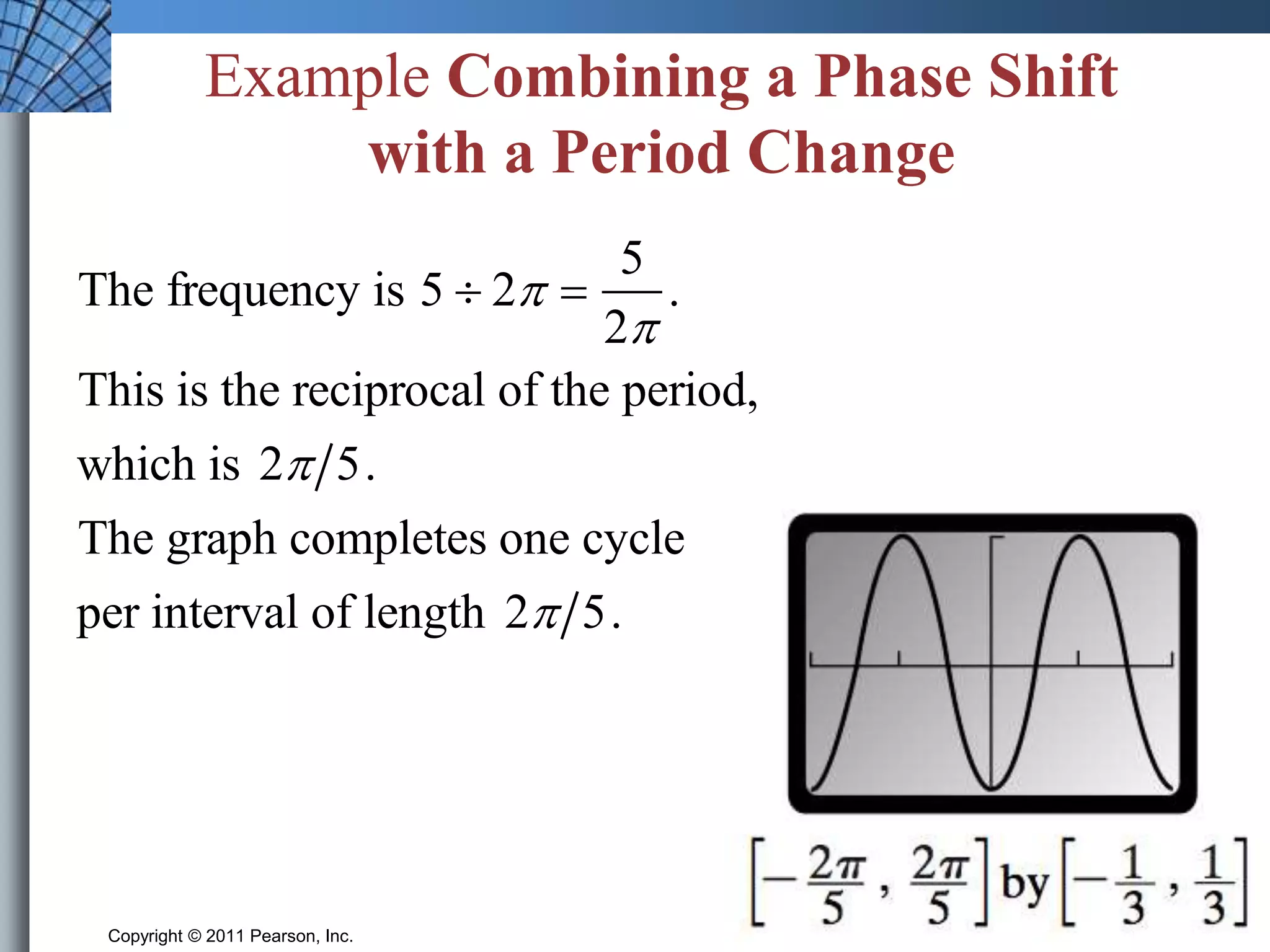 Example Combining a Phase Shift with a Period Change

The frequency is $5 \div 2\pi = \frac{5}{2\pi}$.

This is the reciprocal of the period, which is $2\pi/5$.

The graph completes one cycle per interval of length $2\pi/5$.

$\left[-\frac{2\pi}{5}, \frac{2\pi}{5}\right]$ by $\left[-\frac{1}{3}, \frac{1}{3}\right]$

Copyright © 2011 Pearson, Inc.